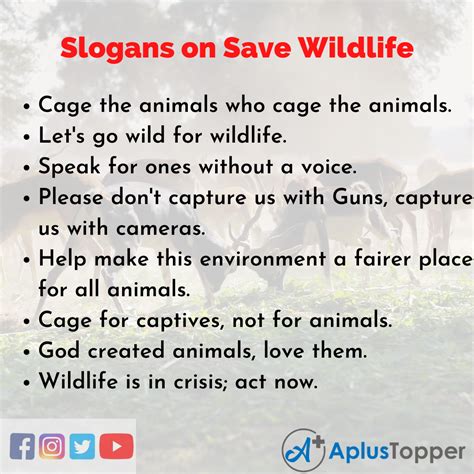 Slogans on Save Wildlife

• Cage the animals who cage the animals.
• Let's go wild for wildlife.
• Speak for ones without a voice.
• Please don't capture us with Guns, capture us with cameras.
• Help make this environment a fairer place for all animals.
• Cage for captives, not for animals.
• God created animals, love them.
• Wildlife is in crisis; act now.

A+ AplusTopper